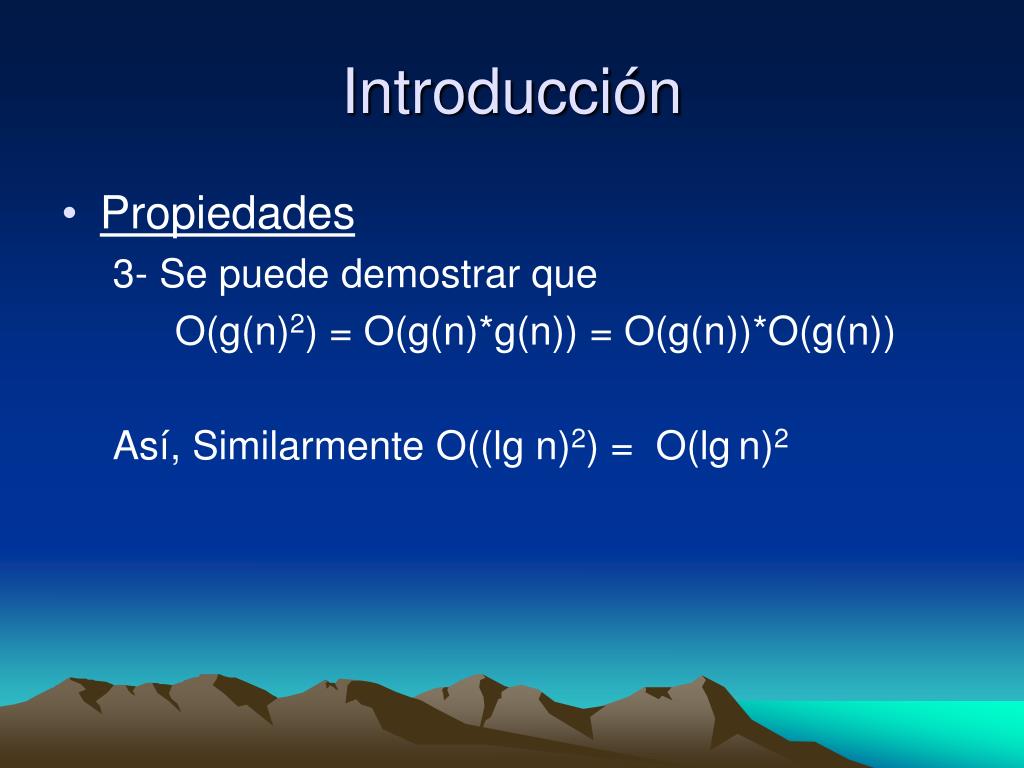 Introducción

• Propiedades

3- Se puede demostrar que

$O(g(n)^2) = O(g(n)*g(n)) = O(g(n))*O(g(n))$

Así, Similarmente $O((\lg n)^2) = O(\lg n)^2$